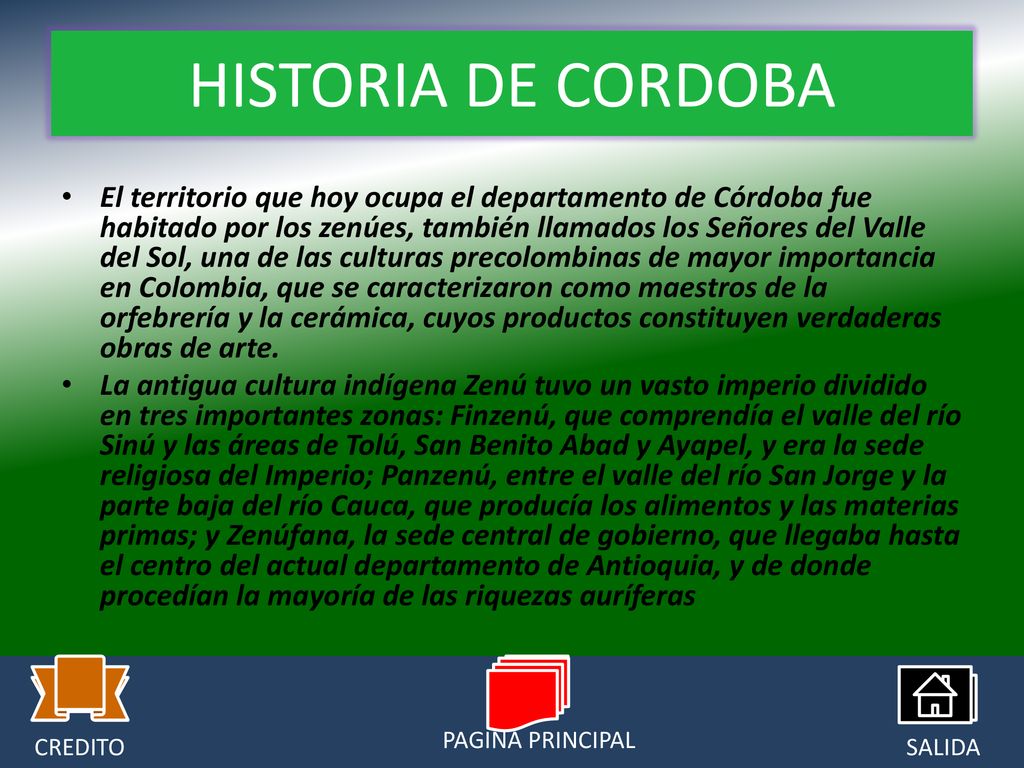 HISTORIA DE CORDOBA

• El territorio que hoy ocupa el departamento de Córdoba fue habitado por los zenúes, también llamados los Señores del Valle del Sol, una de las culturas precolombinas de mayor importancia en Colombia, que se caracterizaron como maestros de la orfebrería y la cerámica, cuyos productos constituyen verdaderas obras de arte.

• La antigua cultura indígena Zenú tuvo un vasto imperio dividido en tres importantes zonas: Finzenú, que comprendía el valle del río Sinú y las áreas de Tolú, San Benito Abad y Ayapel, y era la sede religiosa del Imperio; Panzenú, entre el valle del río San Jorge y la parte baja del río Cauca, que producía los alimentos y las materias primas; y Zenúfana, la sede central de gobierno, que llegaba hasta el centro del actual departamento de Antioquia, y de donde procedían la mayoría de las riquezas auríferas

CREDITO

PAGINA PRINCIPAL

SALIDA